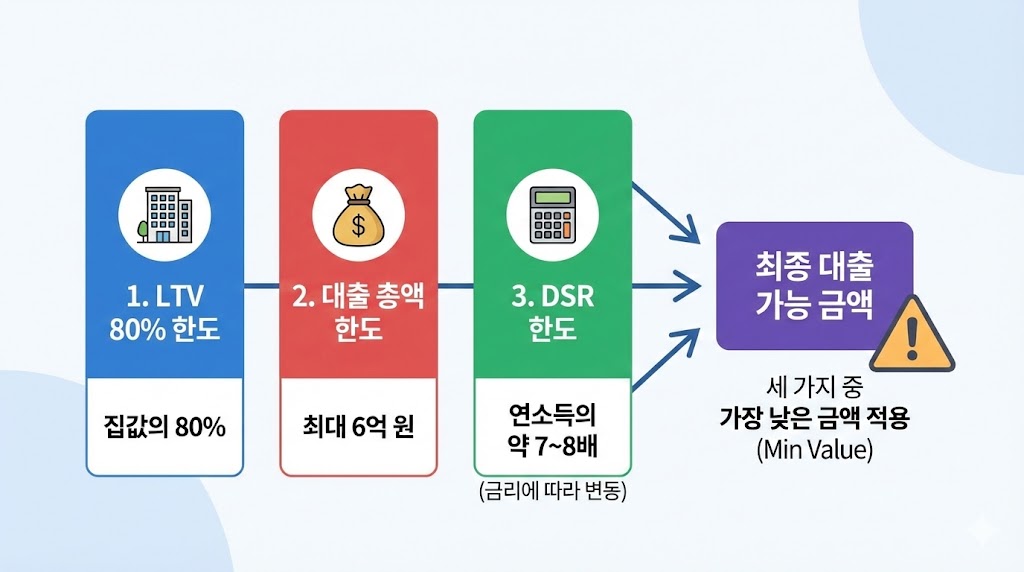 1. LTV
80% 한도

집값의 80%

2. 대출 총액
한도

최대 6억 원

3. DSR
한도

연소득의
약 7~8배

(금리에 따라 변동)

최종 대출
가능 금액

세 가지 중
가장 낮은 금액 적용
(Min Value)